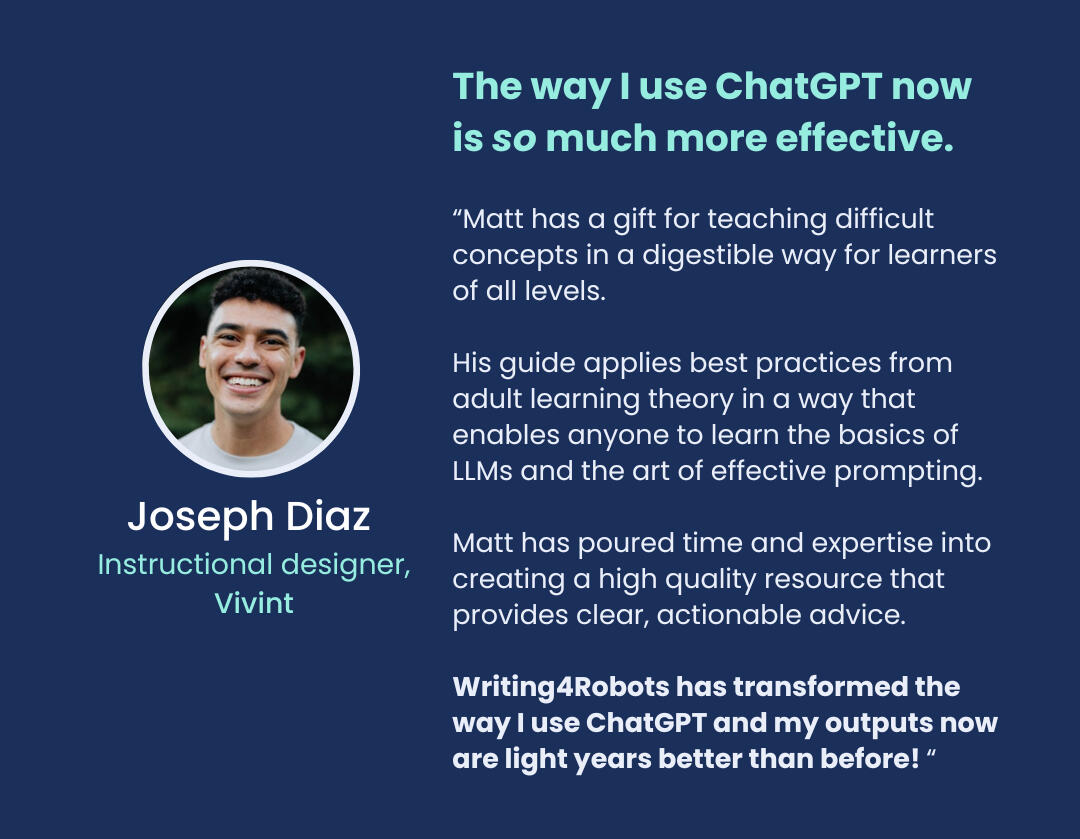 Joseph Diaz
Instructional designer, Vivint

The way I use ChatGPT now is so much more effective.

“Matt has a gift for teaching difficult concepts in a digestible way for learners of all levels.

His guide applies best practices from adult learning theory in a way that enables anyone to learn the basics of LLMs and the art of effective prompting.

Matt has poured time and expertise into creating a high quality resource that provides clear, actionable advice.

Writing4Robots has transformed the way I use ChatGPT and my outputs now are light years better than before! “